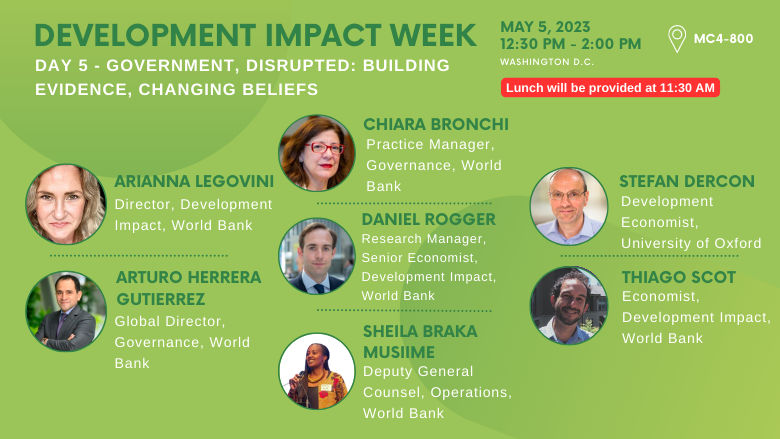 DEVELOPMENT IMPACT WEEK
DAY 5 - GOVERNMENT, DISRUPTED: BUILDING EVIDENCE, CHANGING BELIEFS

MAY 5, 2023
12:30 PM - 2:00 PM
WASHINGTON D.C.

MC4-800

Lunch will be provided at 11:30 AM

ARIANNA LEGOVINI
Director, Development Impact, World Bank

ARTURO HERRERA GUTIERREZ
Global Director, Governance, World Bank

CHIARA BRONCHI
Practice Manager, Governance, World Bank

DANIEL ROGGER
Research Manager, Senior Economist, Development Impact, World Bank

SHEILA BRAKA MUSIIME
Deputy General Counsel, Operations, World Bank

STEFAN DERCON
Development Economist, University of Oxford

THIAGO SCOT
Economist, Development Impact, World Bank